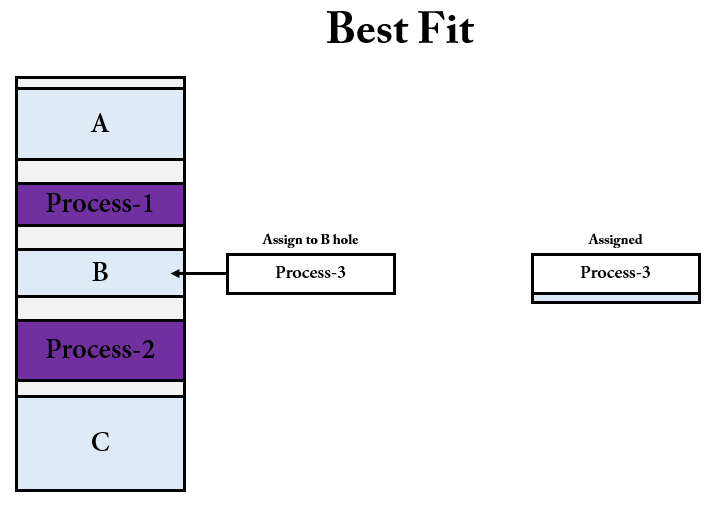 Best Fit

A

Process-1

B

Process-2

C

Assign to B hole

Process-3

Assigned

Process-3